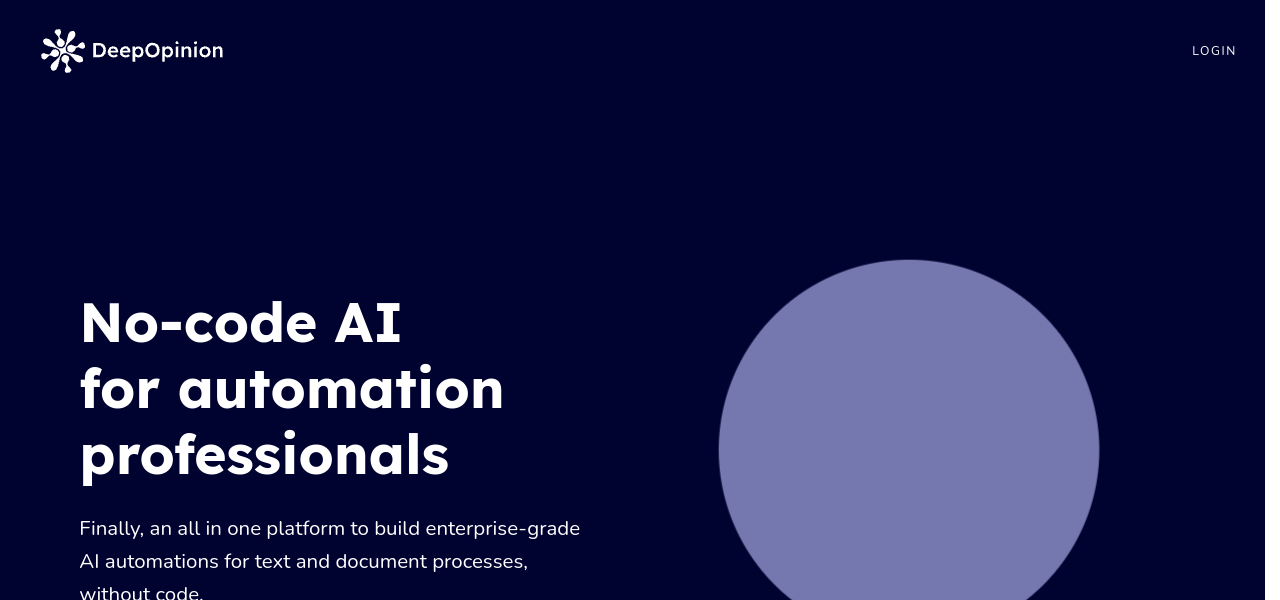 DeepOpinion

LOGIN

No-code AI for automation professionals

Finally, an all in one platform to build enterprise-grade AI automations for text and document processes, without code.